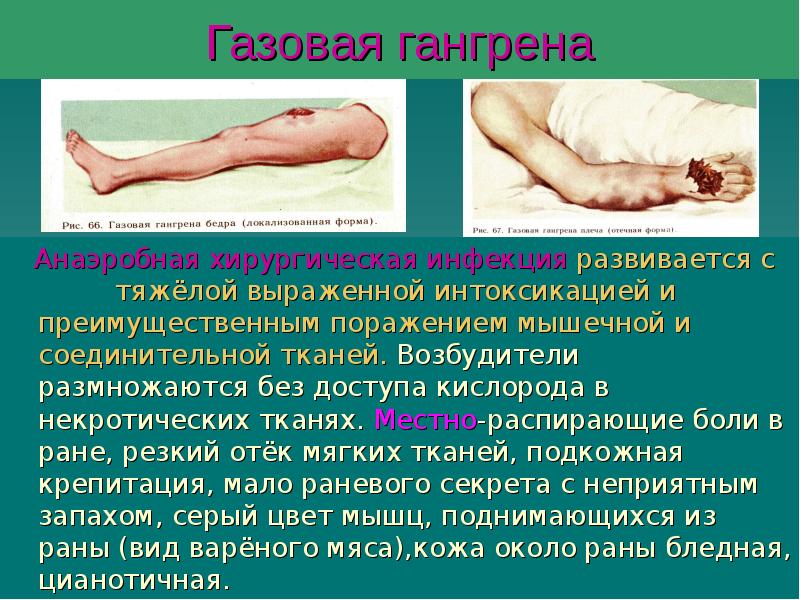 Газовая гангрена

Рис. 66. Газовая гангрена бедра (локализованная форма).

Рис. 67. Газовая гангрена плеча (отечная форма).

Анаэробная хирургическая инфекция развивается с тяжёлой выраженной интоксикацией и преимущественным поражением мышечной и соединительной тканей. Возбудители размножаются без доступа кислорода в некротических тканях. Местно-распирающие боли в ране, резкий отёк мягких тканей, подкожная крепитация, мало раневого секрета с неприятным запахом, серый цвет мышц, поднимающихся из раны (вид варёного мяса),кожа около раны бледная, цианотичная.